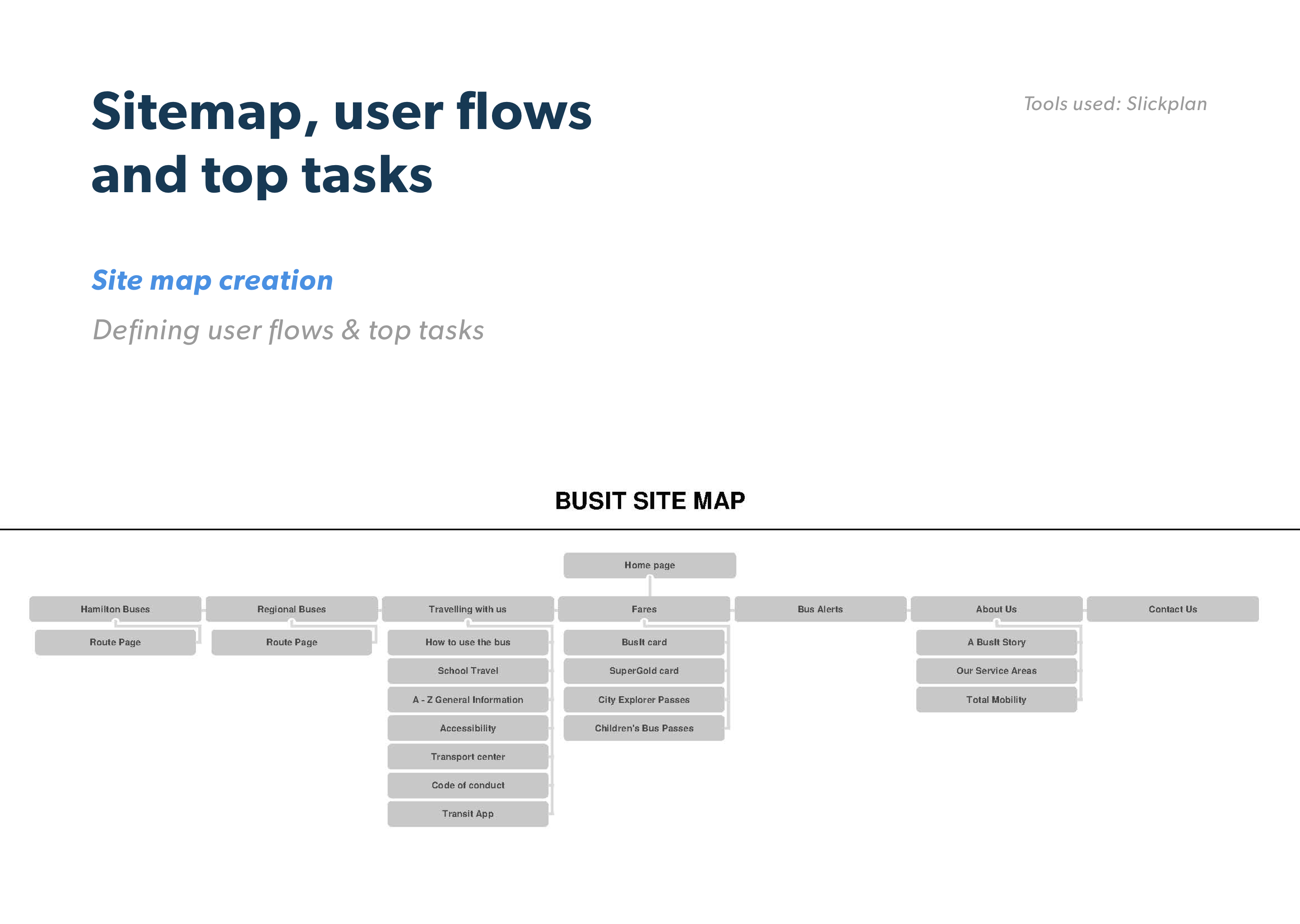 Sitemap, user flows and top tasks

Tools used: Slickplan

Site map creation

Defining user flows & top tasks

BUSIT SITE MAP

Home page

Hamilton Buses

Route Page

Regional Buses

Route Page

Travelling with us

How to use the bus

School Travel

A - Z General Information

Accessibility

Transport center

Code of conduct

Transit App

Fares

BusIt card

SuperGold card

City Explorer Passes

Children's Bus Passes

Bus Alerts

About Us

A BusIt Story

Our Service Areas

Total Mobility

Contact Us